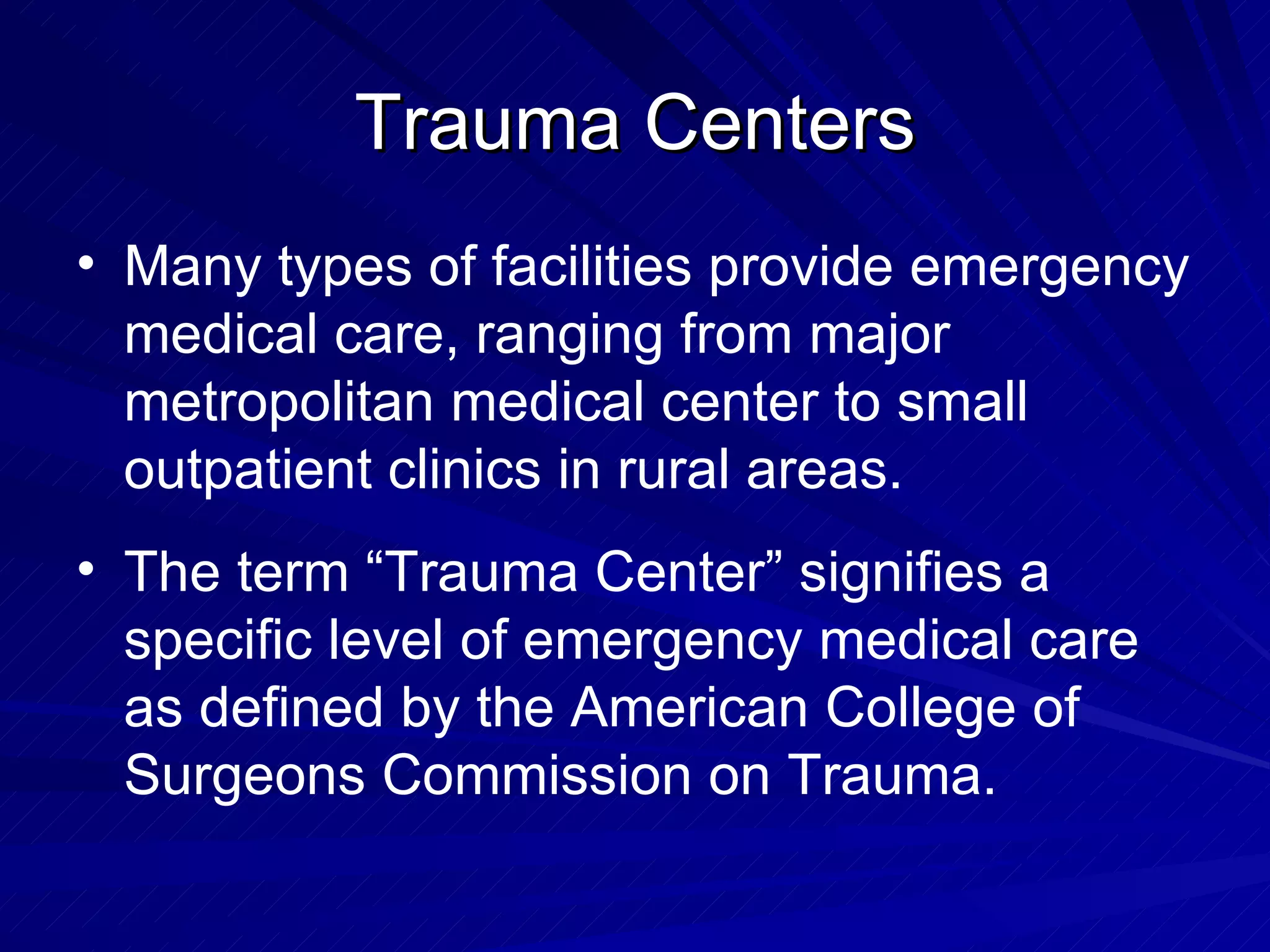 Trauma Centers

• Many types of facilities provide emergency medical care, ranging from major metropolitan medical center to small outpatient clinics in rural areas.

• The term “Trauma Center” signifies a specific level of emergency medical care as defined by the American College of Surgeons Commission on Trauma.